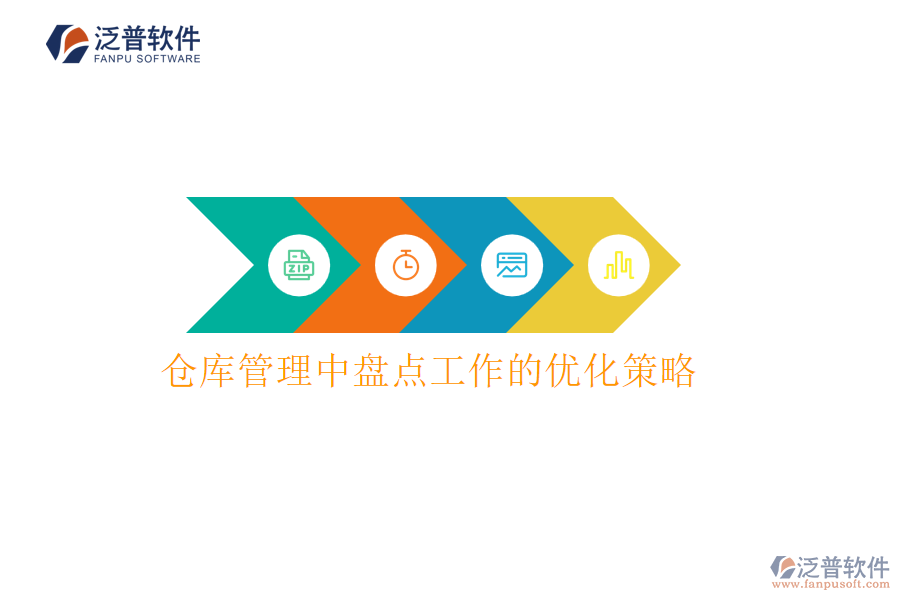 泛普软件
FANPU SOFTWARE

ZIP

仓库管理中盘点工作的优化策略

泛普软件
www.fanpusoft.com